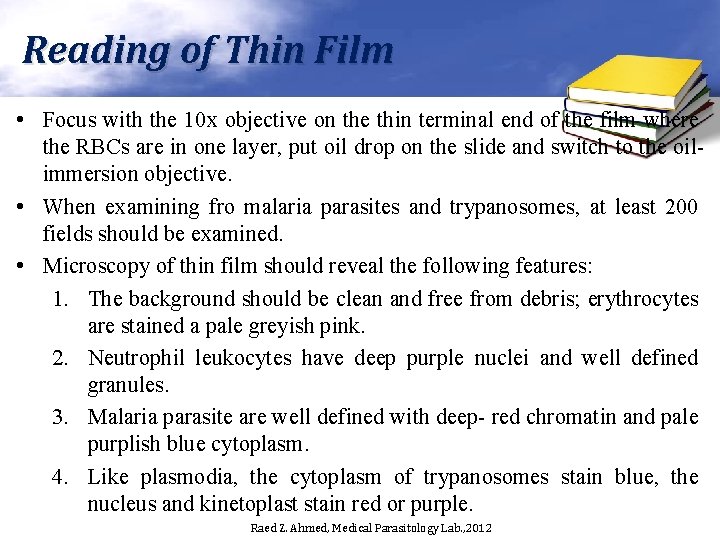 Reading of Thin Film

• Focus with the 10x objective on the thin terminal end of the film where the RBCs are in one layer, put oil drop on the slide and switch to the oil-immersion objective.
• When examining fro malaria parasites and trypanosomes, at least 200 fields should be examined.
• Microscopy of thin film should reveal the following features:
1. The background should be clean and free from debris; erythrocytes are stained a pale greyish pink.
2. Neutrophil leukocytes have deep purple nuclei and well defined granules.
3. Malaria parasite are well defined with deep- red chromatin and pale purplish blue cytoplasm.
4. Like plasmodia, the cytoplasm of trypanosomes stain blue, the nucleus and kinetoplast stain red or purple.

Raed Z. Ahmed, Medical Parasitology Lab.,2012